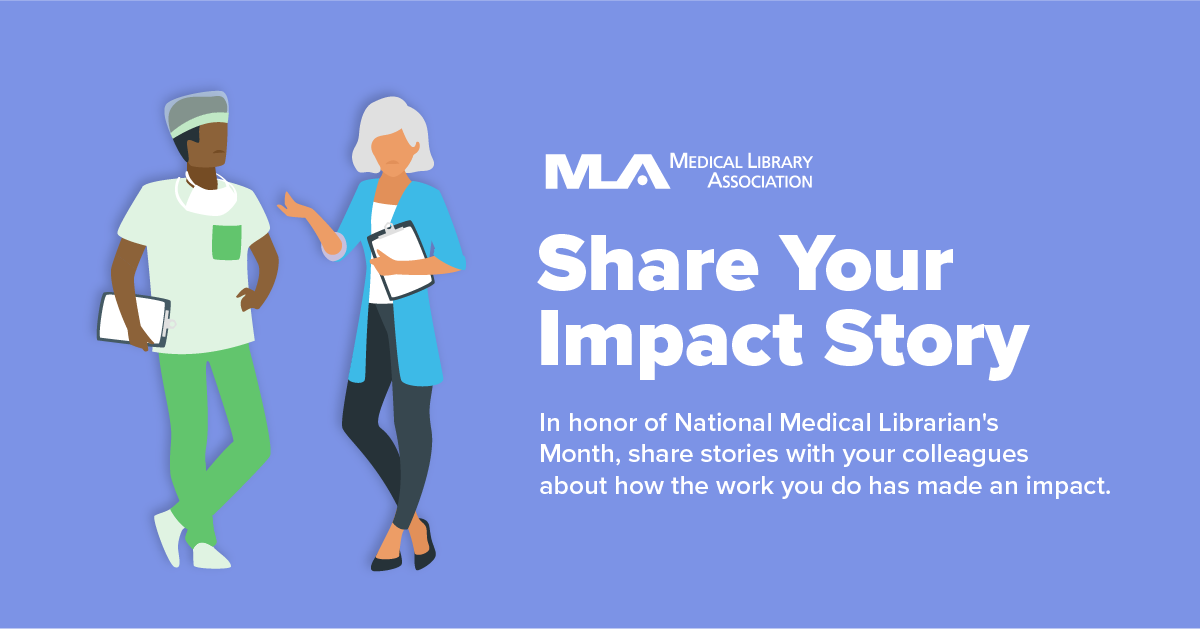 MLA MEDICAL LIBRARY ASSOCIATION

Share Your Impact Story

In honor of National Medical Librarian's Month, share stories with your colleagues about how the work you do has made an impact.